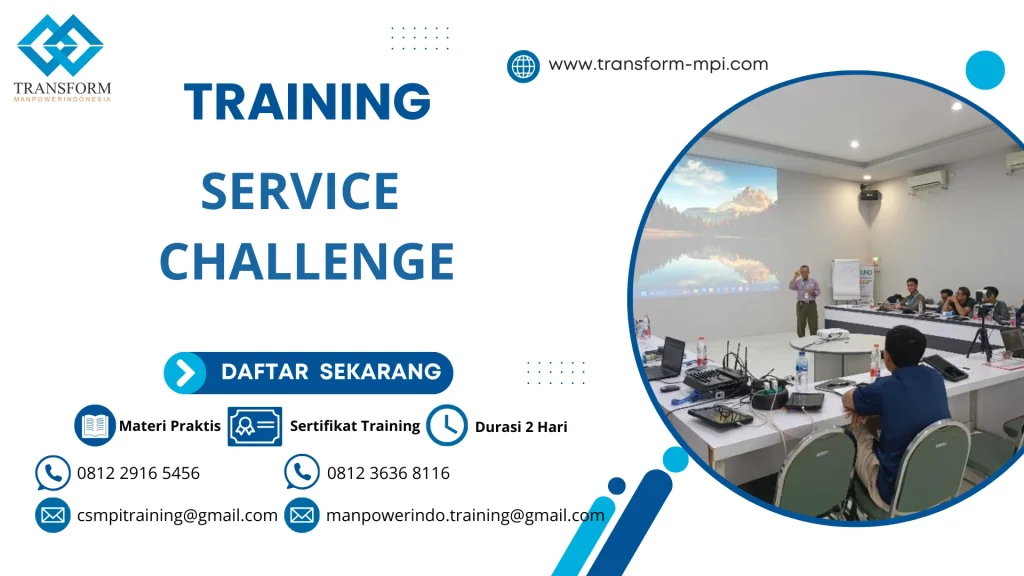 TRANSFORM
MANPOWERINDONESIA

www.transform-mpi.com

TRAINING

SERVICE CHALLENGE

DAFTAR SEKARANG

Materi Praktis
Sertifikat Training
Durasi 2 Hari

0812 2916 5456
0812 3636 8116

csmpitraining@gmail.com
manpowerindo.training@gmail.com